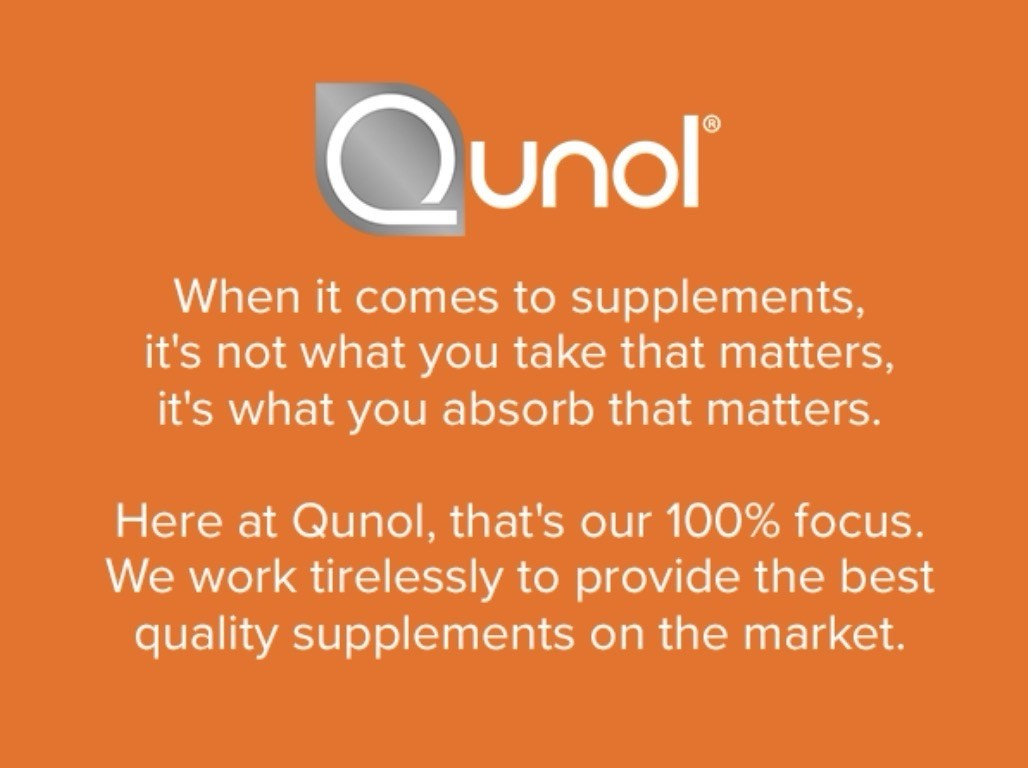 Qunol®

When it comes to supplements, it's not what you take that matters, it's what you absorb that matters.

Here at Qunol, that's our 100% focus. We work tirelessly to provide the best quality supplements on the market.